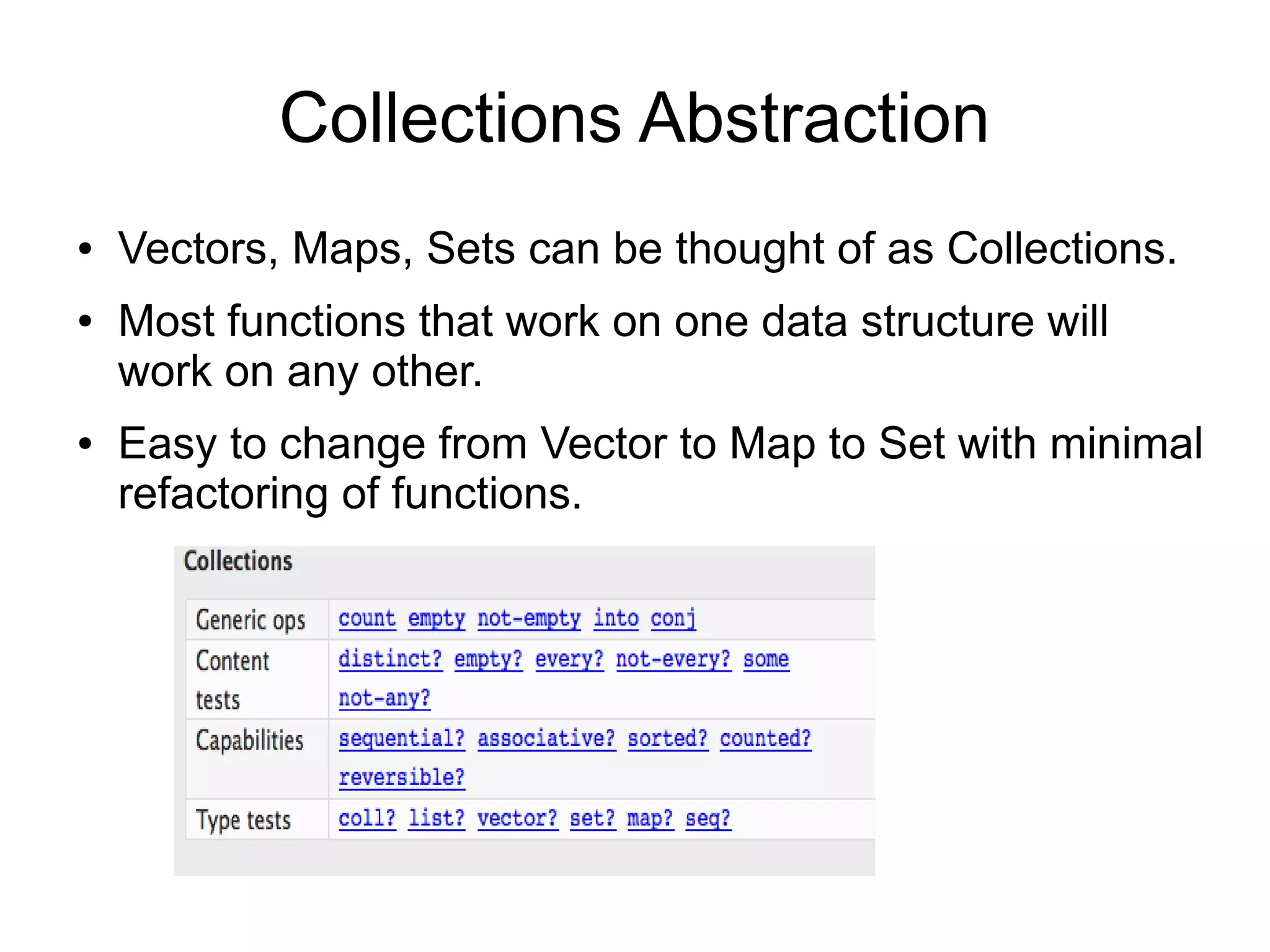 Collections Abstraction

• Vectors, Maps, Sets can be thought of as Collections.

• Most functions that work on one data structure will work on any other.

• Easy to change from Vector to Map to Set with minimal refactoring of functions.

Collections

| Generic ops | count empty not-empty into conj |
|---|---|
| Content tests | distinct? empty? every? not-every? some not-any? |
| Capabilities | sequential? associative? sorted? counted? reversible? |
| Type tests | coll? list? vector? set? map? seq? |